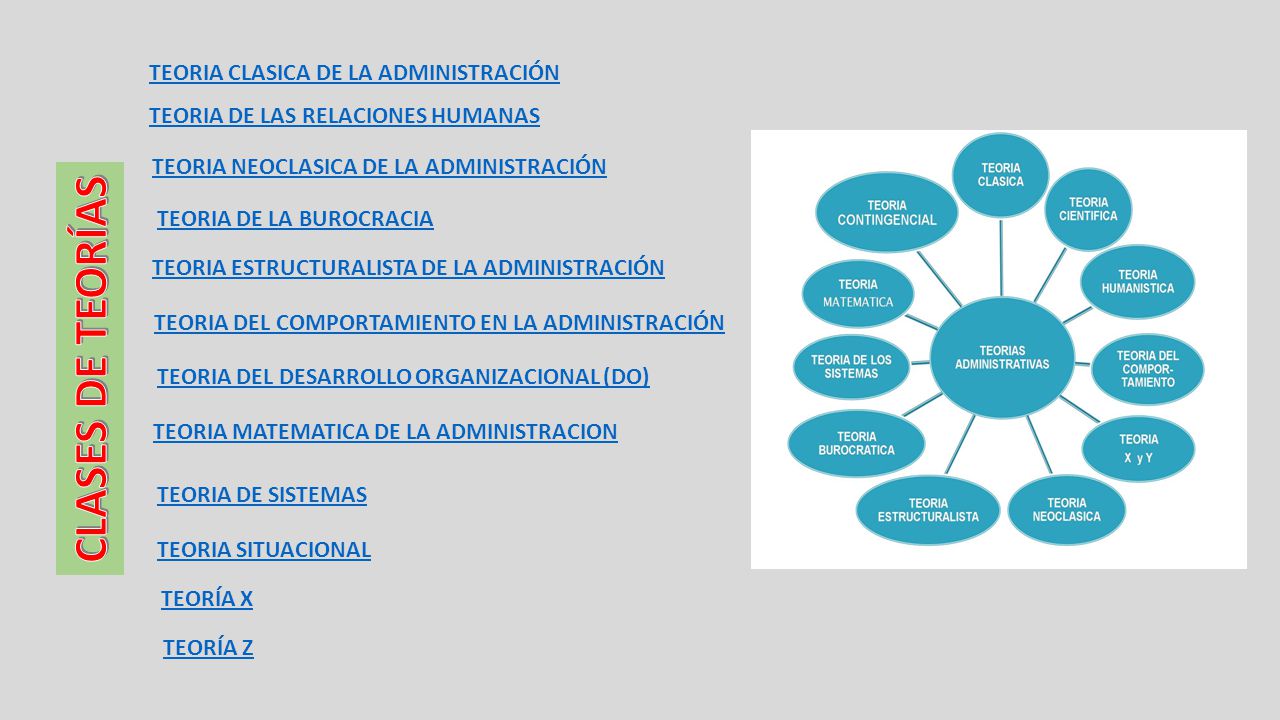 CLASES DE TEORÍAS

TEORIA CLASICA DE LA ADMINISTRACIÓN

TEORIA DE LAS RELACIONES HUMANAS

TEORIA NEOCLASICA DE LA ADMINISTRACIÓN

TEORIA DE LA BUROCRACIA

TEORIA ESTRUCTURALISTA DE LA ADMINISTRACIÓN

TEORIA DEL COMPORTAMIENTO EN LA ADMINISTRACIÓN

TEORIA DEL DESARROLLO ORGANIZACIONAL (DO)

TEORIA MATEMATICA DE LA ADMINISTRACION

TEORIA DE SISTEMAS

TEORIA SITUACIONAL

TEORÍA X

TEORÍA Z

TEORIAS ADMINISTRATIVAS

TEORIA CLASICA

TEORIA CIENTIFICA

TEORIA HUMANISTICA

TEORIA DEL COMPOR-TAMIENTO

TEORIA X y Y

TEORIA NEOCLASICA

TEORIA ESTRUCTURALISTA

TEORIA BUROCRATICA

TEORIA DE LOS SISTEMAS

TEORIA MATEMATICA

TEORIA CONTINGENCIAL